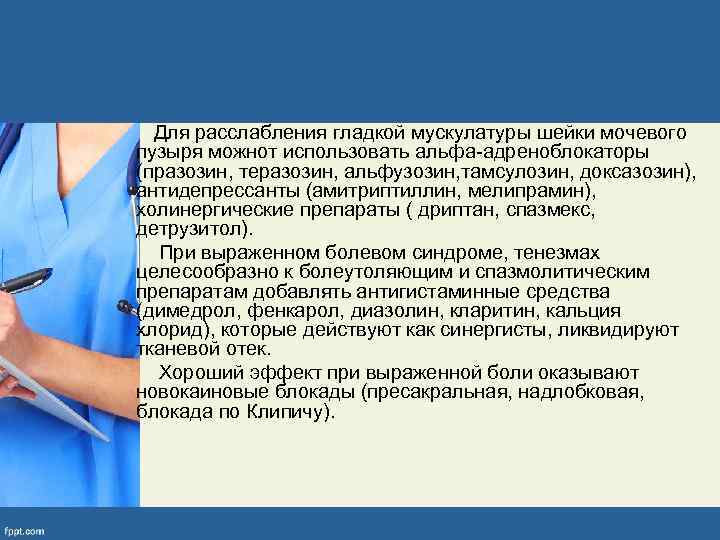 Для расслабления гладкой мускулатуры шейки мочевого пузыря можнот использовать альфа-адреноблокаторы (празозин, теразозин, альфузозин,тамсулозин, доксазозин), антидепрессанты (амитриптиллин, мелипрамин), холинергические препараты ( дриптан, спазмекс, детрузитол).

При выраженном болевом синдроме, тенезмах целесообразно к болеутоляющим и спазмолитическим препаратам добавлять антигистаминные средства (димедрол, фенкарол, диазолин, кларитин, кальция хлорид), которые действуют как синергисты, ликвидируют тканевой отек.

Хороший эффект при выраженной боли оказывают новокаиновые блокады (пресакральная, надлобковая, блокада по Клипичу).

fppt.com